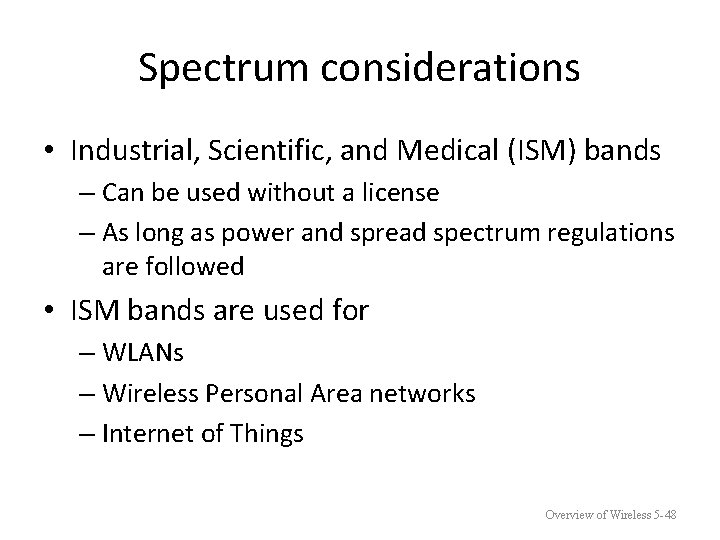 Spectrum considerations

• Industrial, Scientific, and Medical (ISM) bands
  – Can be used without a license
  – As long as power and spread spectrum regulations are followed

• ISM bands are used for
  – WLANs
  – Wireless Personal Area networks
  – Internet of Things

Overview of Wireless 5-48